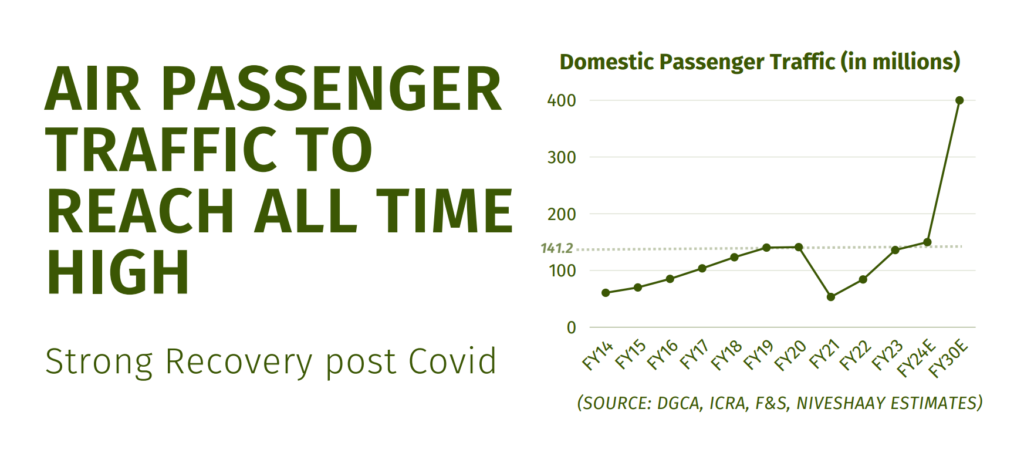 AIR PASSENGER TRAFFIC TO REACH ALL TIME HIGH

Strong Recovery post Covid

Domestic Passenger Traffic (in millions)

400
300
200
141.2
100
0

FY14 FY15 FY16 FY17 FY18 FY19 FY20 FY21 FY22 FY23 FY24E FY30E

(SOURCE: DGCA, ICRA, F&S, NIVESHAAY ESTIMATES)